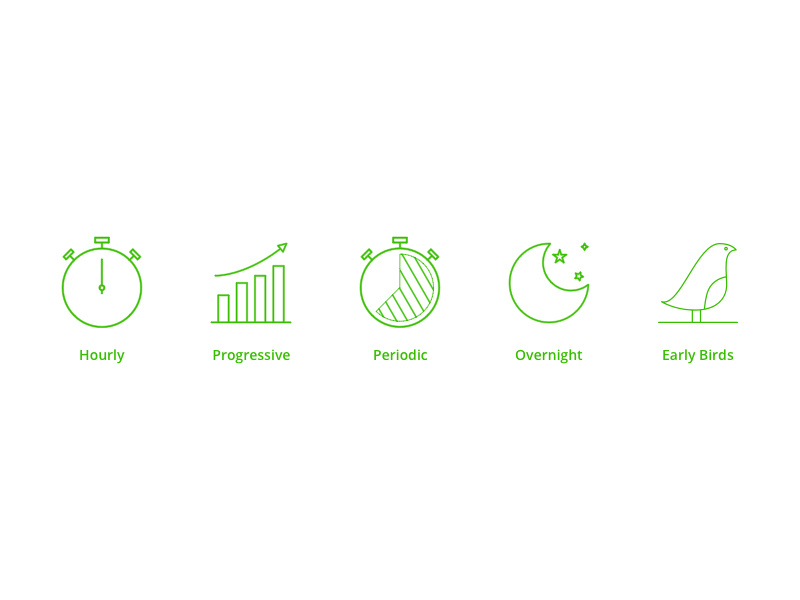 Hourly

Progressive

Periodic

Overnight

Early Birds